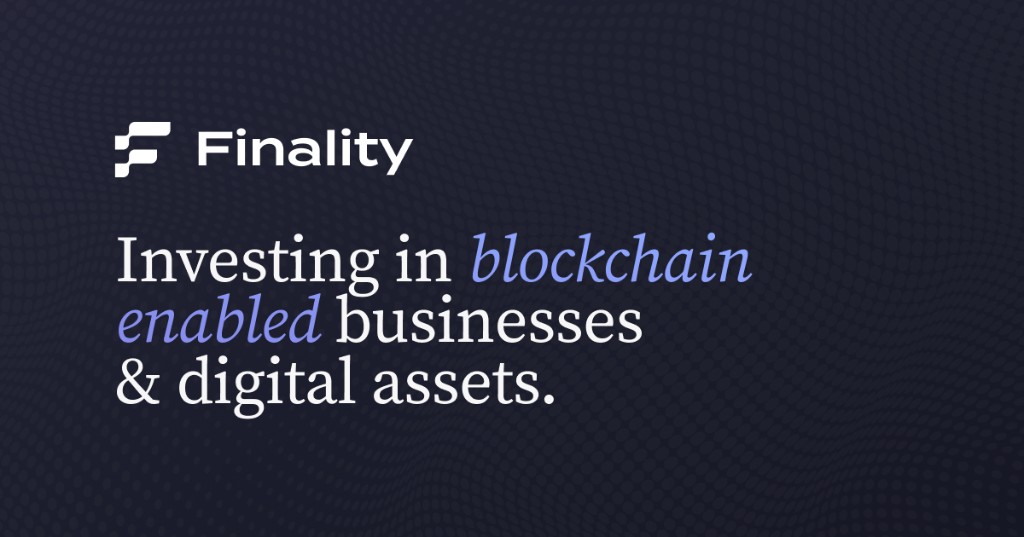 Finality

Investing in blockchain enabled businesses & digital assets.